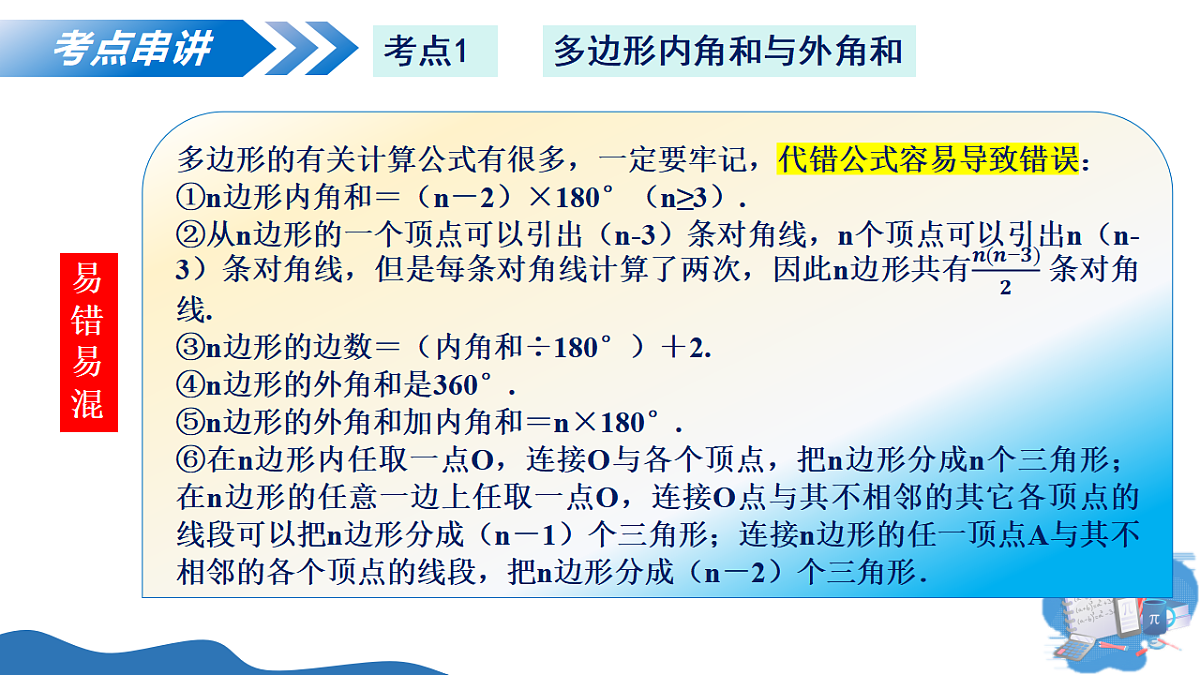 考点串讲

考点1

多边形内角和与外角和

易错易混

多边形的有关计算公式有很多，一定要牢记，代错公式容易导致错误：
①n边形内角和＝（n－2）×180°（n≥3）.
②从n边形的一个顶点可以引出（n-3）条对角线，n个顶点可以引出n（n-3）条对角线，但是每条对角线计算了两次，因此n边形共有$\frac{n(n-3)}{2}$条对角线.
③n边形的边数＝（内角和÷180°）＋2.
④n边形的外角和是360°.
⑤n边形的外角和加内角和＝n×180°.
⑥在n边形内任取一点O，连接O与各个顶点，把n边形分成n个三角形；在n边形的任意一边上任取一点O，连接O点与其不相邻的其它各顶点的线段可以把n边形分成（n－1）个三角形；连接n边形的任一顶点A与其不相邻的各个顶点的线段，把n边形分成（n－2）个三角形.